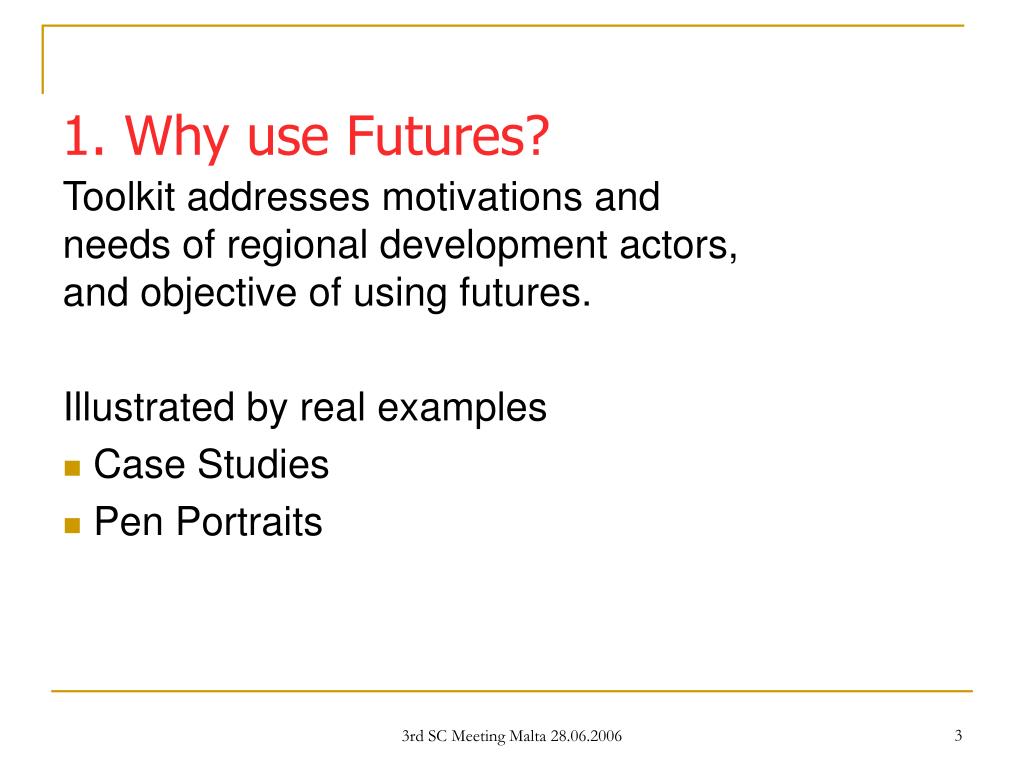 1. Why use Futures?

Toolkit addresses motivations and needs of regional development actors, and objective of using futures.

Illustrated by real examples
- Case Studies
- Pen Portraits

3rd SC Meeting Malta 28.06.2006

3